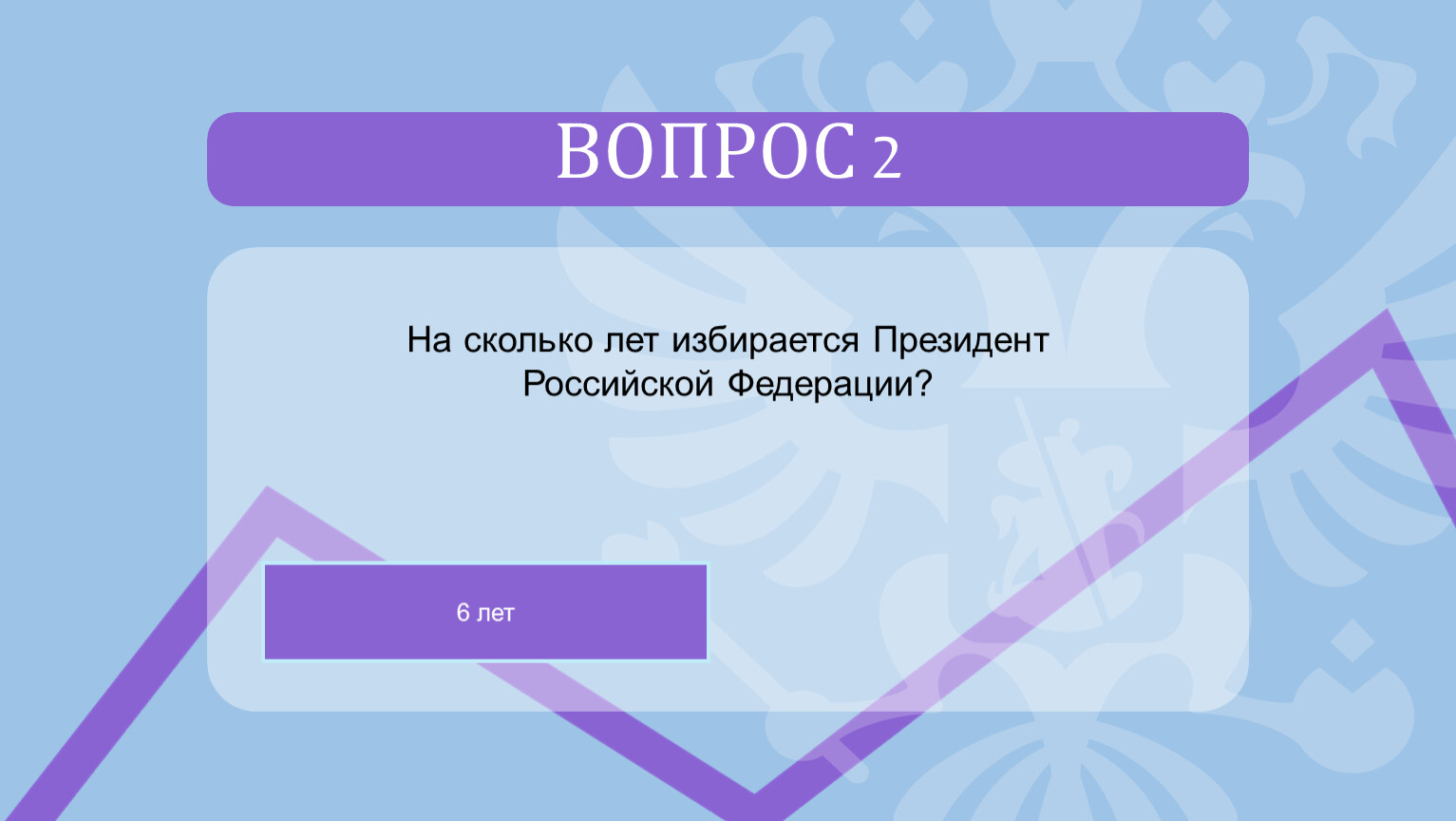 ВОПРОС 2

На сколько лет избирается Президент Российской Федерации?

6 лет